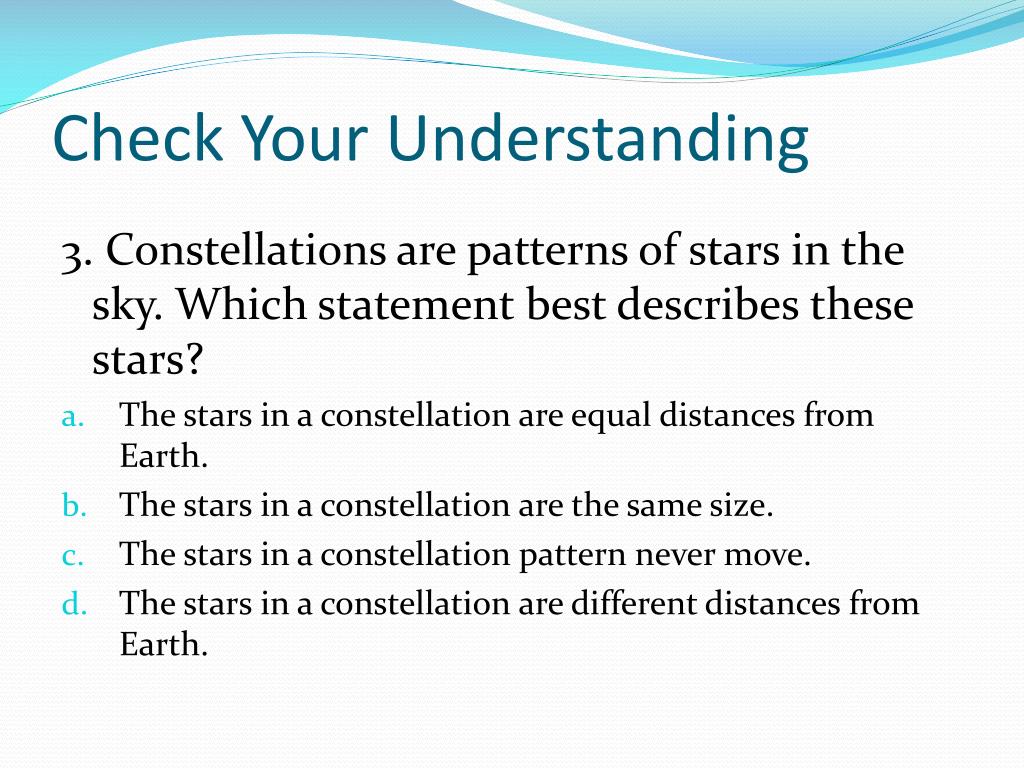 Check Your Understanding

3. Constellations are patterns of stars in the sky. Which statement best describes these stars?

a. The stars in a constellation are equal distances from Earth.
b. The stars in a constellation are the same size.
c. The stars in a constellation pattern never move.
d. The stars in a constellation are different distances from Earth.